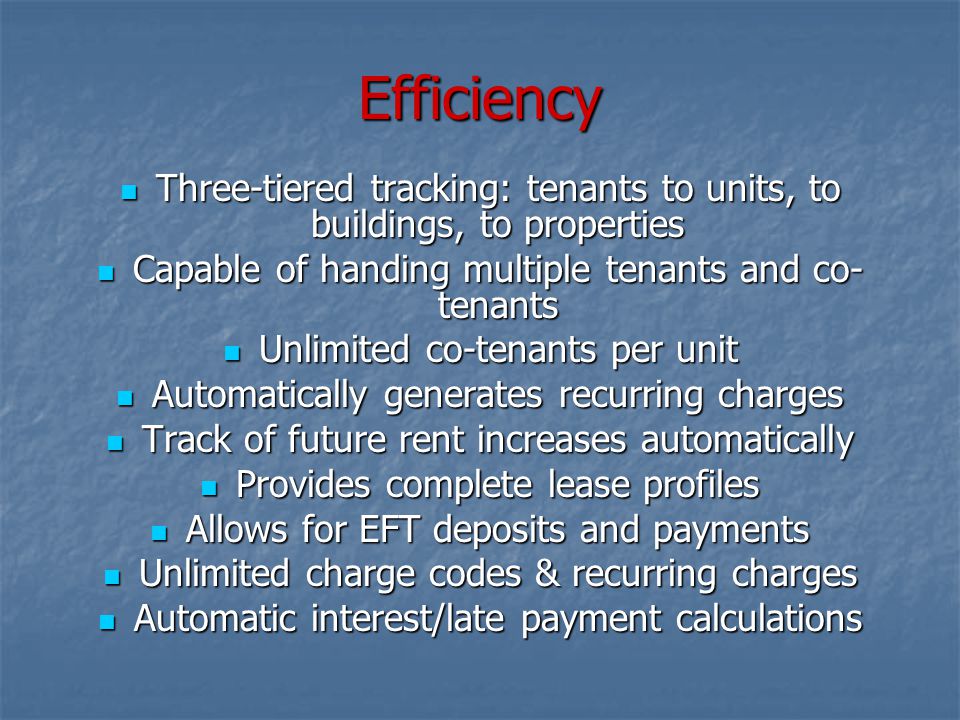 Efficiency

- Three-tiered tracking: tenants to units, to buildings, to properties
- Capable of handing multiple tenants and co-tenants
- Unlimited co-tenants per unit
- Automatically generates recurring charges
- Track of future rent increases automatically
- Provides complete lease profiles
- Allows for EFT deposits and payments
- Unlimited charge codes & recurring charges
- Automatic interest/late payment calculations